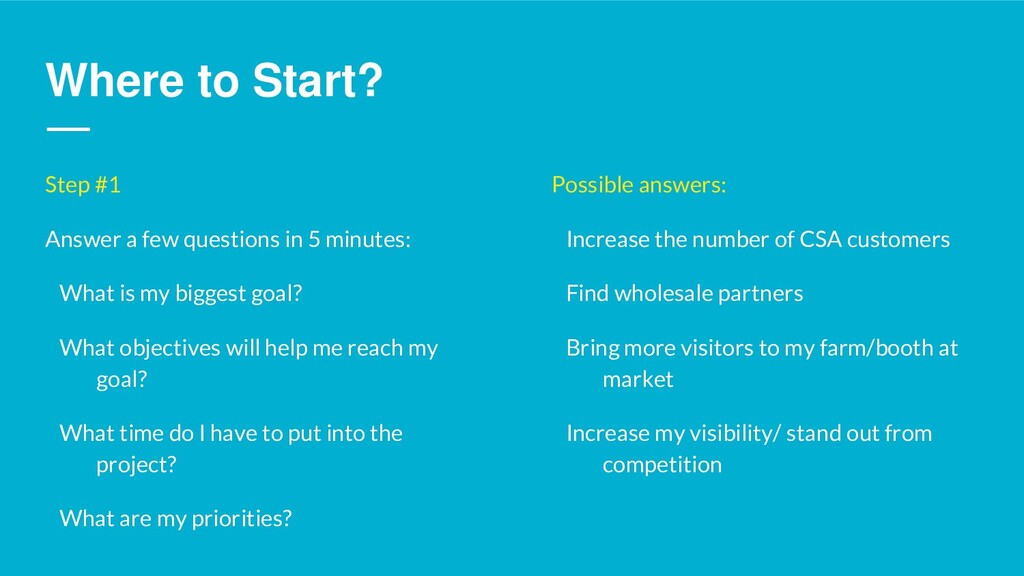 Where to Start?

Step #1

Answer a few questions in 5 minutes:

What is my biggest goal?

What objectives will help me reach my goal?

What time do I have to put into the project?

What are my priorities?

Possible answers:

Increase the number of CSA customers

Find wholesale partners

Bring more visitors to my farm/booth at market

Increase my visibility/ stand out from competition